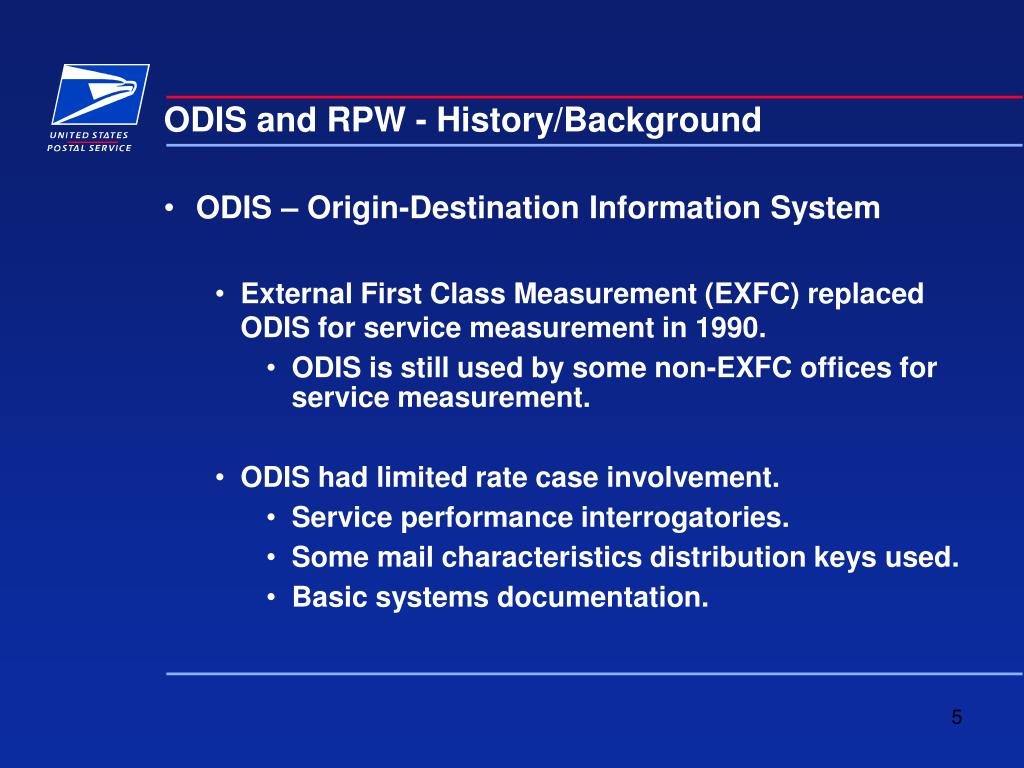 UNITED STATES POSTAL SERVICE

ODIS and RPW - History/Background

• ODIS – Origin-Destination Information System

• External First Class Measurement (EXFC) replaced ODIS for service measurement in 1990.

• ODIS is still used by some non-EXFC offices for service measurement.

• ODIS had limited rate case involvement.

• Service performance interrogatories.

• Some mail characteristics distribution keys used.

• Basic systems documentation.

5